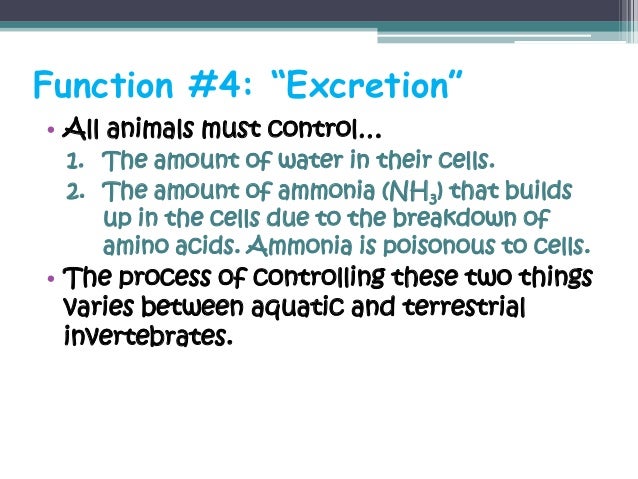 Function #4: “Excretion”

• All animals must control…

1. The amount of water in their cells.
2. The amount of ammonia ($NH_3$) that builds up in the cells due to the breakdown of amino acids. Ammonia is poisonous to cells.

• The process of controlling these two things varies between aquatic and terrestrial invertebrates.